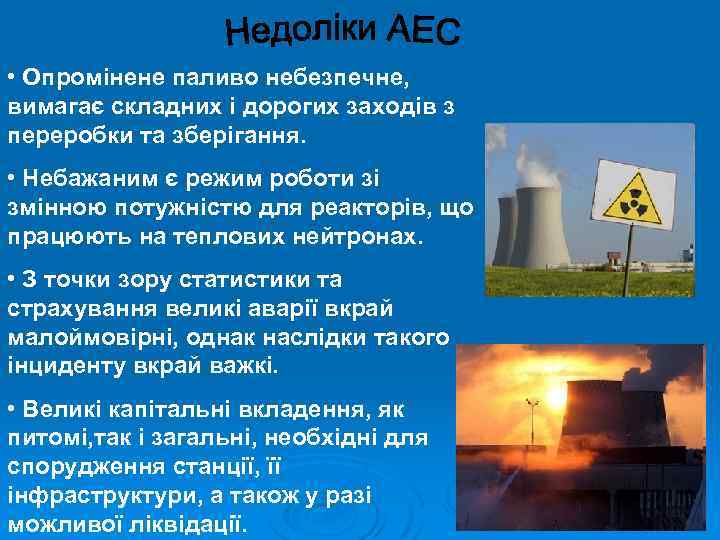 Недоліки АЕС

• Опромінене паливо небезпечне, вимагає складних і дорогих заходів з переробки та зберігання.

• Небажаним є режим роботи зі змінною потужністю для реакторів, що працюють на теплових нейтронах.

• З точки зору статистики та страхування великі аварії вкрай малоймовірні, однак наслідки такого інциденту вкрай важкі.

• Великі капітальні вкладення, як питомі,так і загальні, необхідні для спорудження станції, її інфраструктури, а також у разі можливої ліквідації.